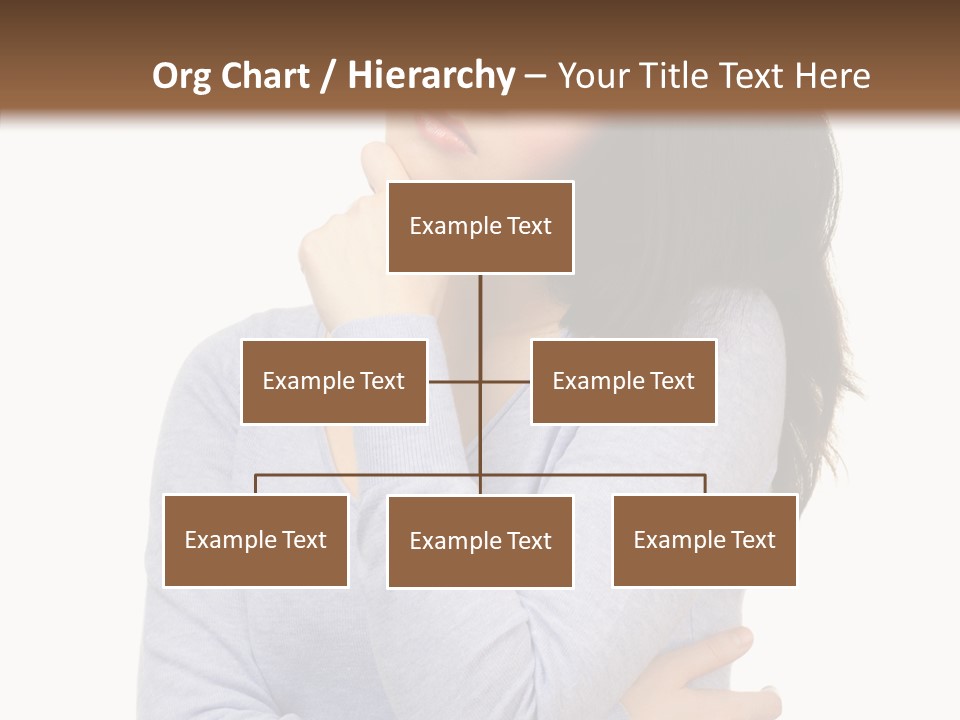 Org Chart / Hierarchy – Your Title Text Here

Example Text

Example Text

Example Text

Example Text

Example Text

Example Text